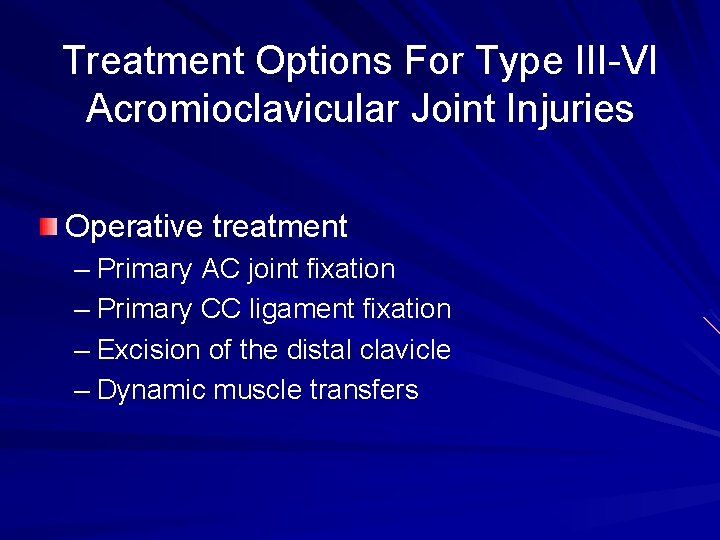 Treatment Options For Type III-VI Acromioclavicular Joint Injuries

Operative treatment
– Primary AC joint fixation
– Primary CC ligament fixation
– Excision of the distal clavicle
– Dynamic muscle transfers